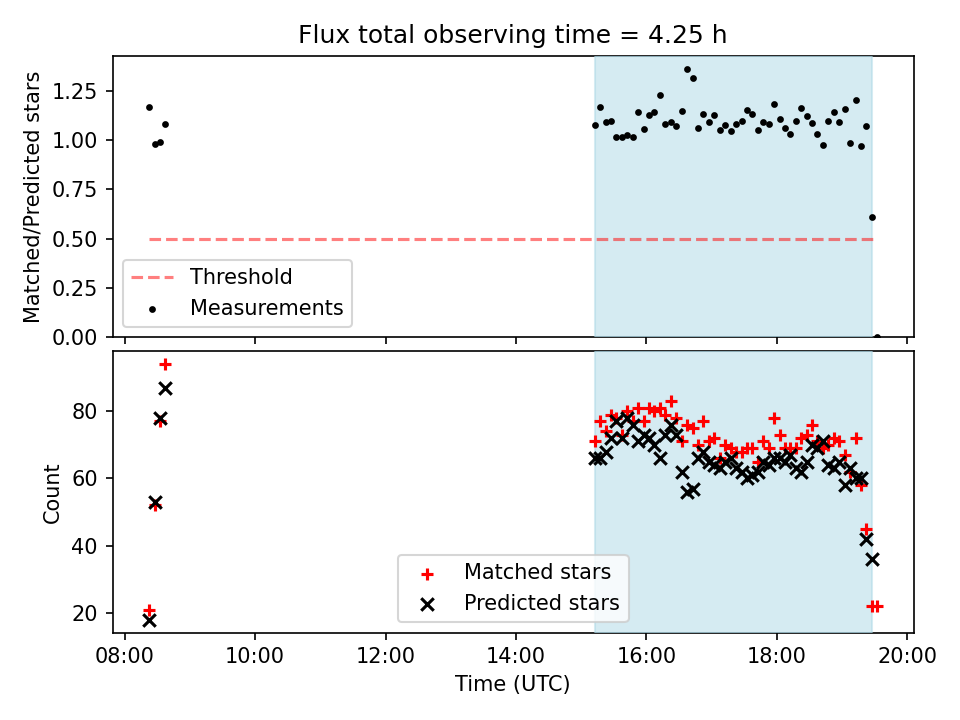 Flux total observing time = 4.25 h

Matched/Predicted stars

1.25
1.00
0.75
0.50
0.25
0.00

Threshold
Measurements

Count

80
60
40
20

Matched stars
Predicted stars

08:00
10:00
12:00
14:00
16:00
18:00
20:00

Time (UTC)